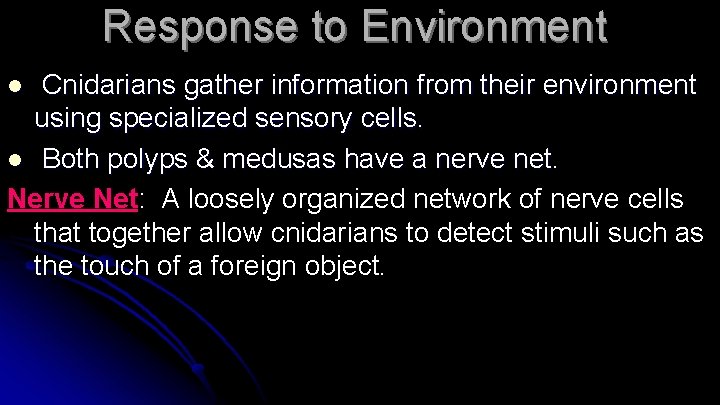 Response to Environment

• Cnidarians gather information from their environment using specialized sensory cells.

• Both polyps & medusas have a nerve net.

Nerve Net: A loosely organized network of nerve cells that together allow cnidarians to detect stimuli such as the touch of a foreign object.